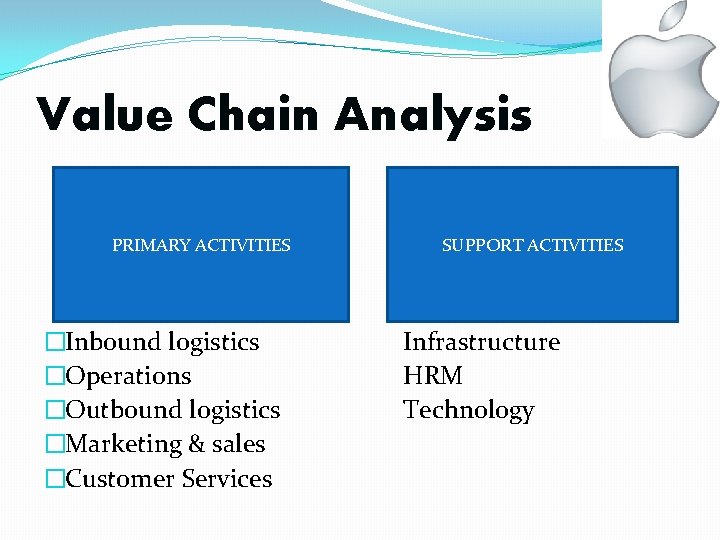 Value Chain Analysis

PRIMARY ACTIVITIES

□Inbound logistics
□Operations
□Outbound logistics
□Marketing & sales
□Customer Services

SUPPORT ACTIVITIES

Infrastructure
HRM
Technology